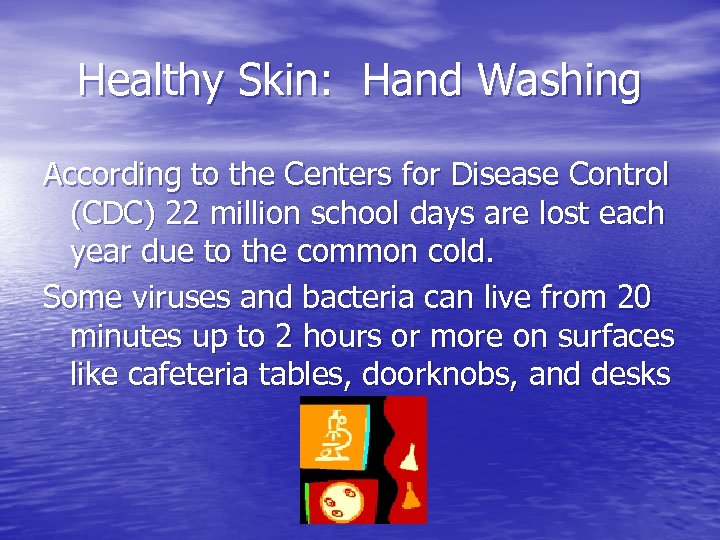 Healthy Skin: Hand Washing

According to the Centers for Disease Control (CDC) 22 million school days are lost each year due to the common cold.

Some viruses and bacteria can live from 20 minutes up to 2 hours or more on surfaces like cafeteria tables, doorknobs, and desks